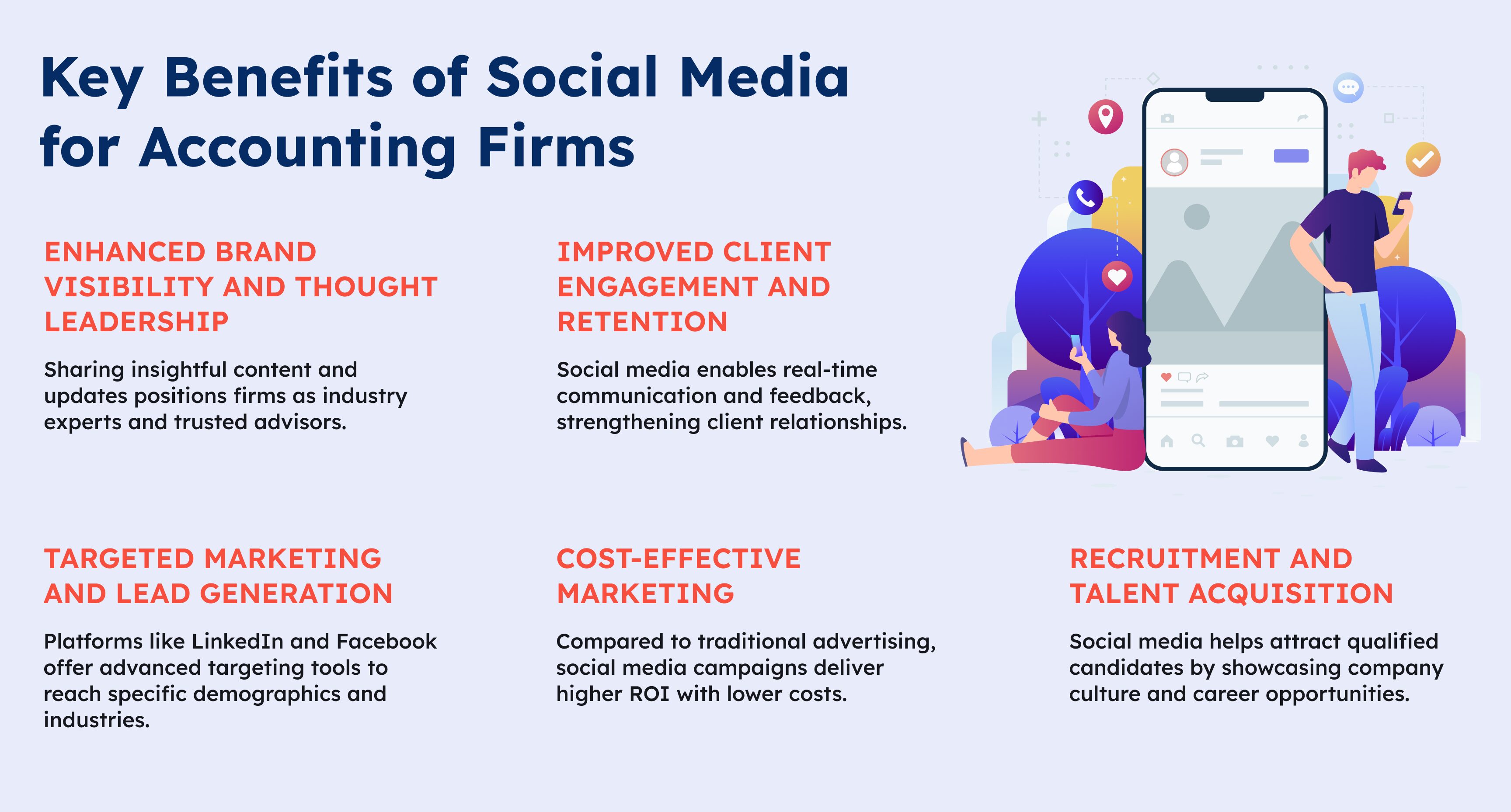 Key Benefits of Social Media for Accounting Firms

ENHANCED BRAND VISIBILITY AND THOUGHT LEADERSHIP

Sharing insightful content and updates positions firms as industry experts and trusted advisors.

IMPROVED CLIENT ENGAGEMENT AND RETENTION

Social media enables real-time communication and feedback, strengthening client relationships.

TARGETED MARKETING AND LEAD GENERATION

Platforms like LinkedIn and Facebook offer advanced targeting tools to reach specific demographics and industries.

COST-EFFECTIVE MARKETING

Compared to traditional advertising, social media campaigns deliver higher ROI with lower costs.

RECRUITMENT AND TALENT ACQUISITION

Social media helps attract qualified candidates by showcasing company culture and career opportunities.